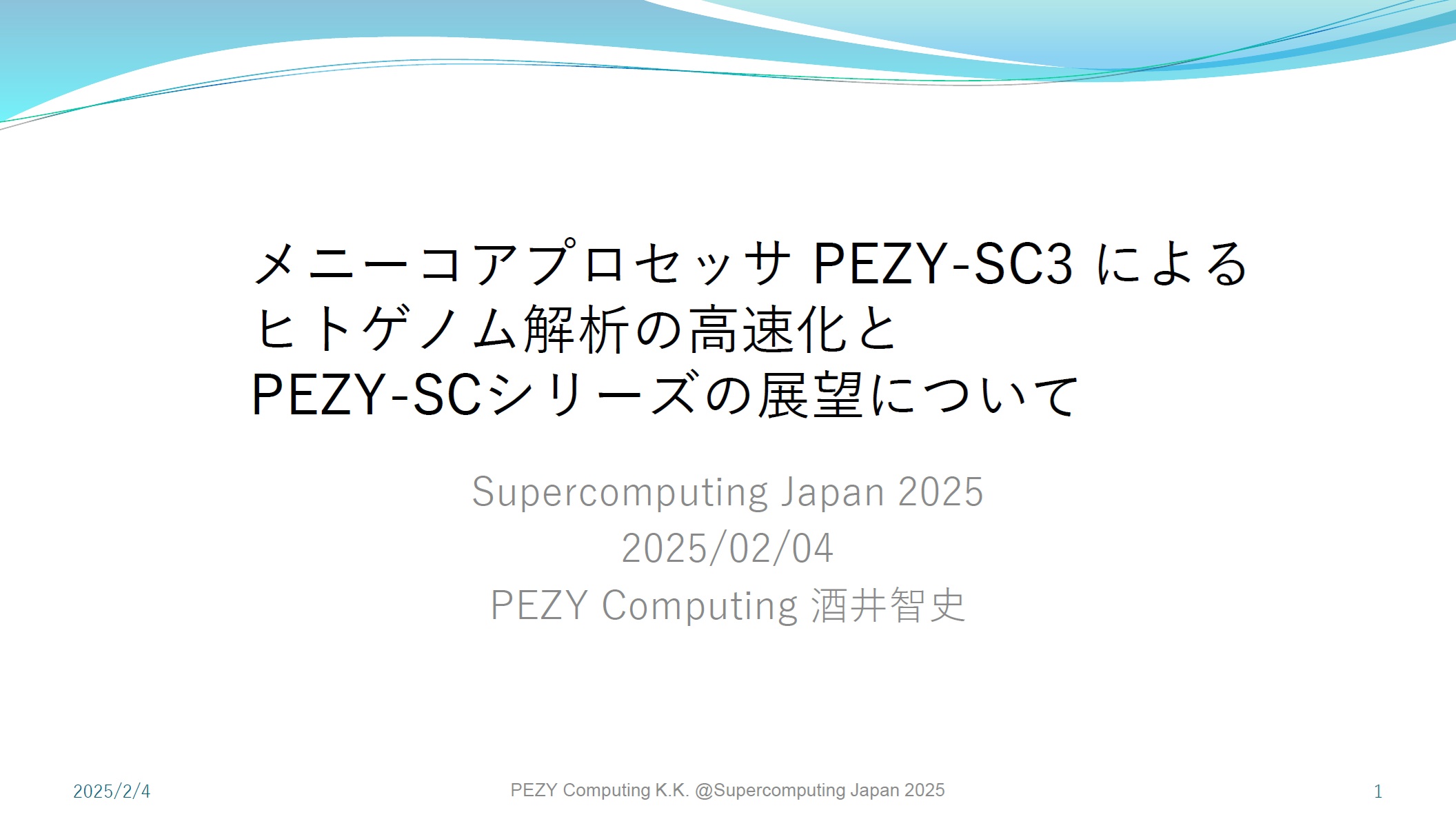 メニーコアプロセッサ PEZY-SC3 による
ヒトゲノム解析の高速化と
PEZY-SCシリーズの展望について

Supercomputing Japan 2025
2025/02/04
PEZY Computing 酒井智史

2025/2/4

PEZY Computing K.K. @Supercomputing Japan 2025

1